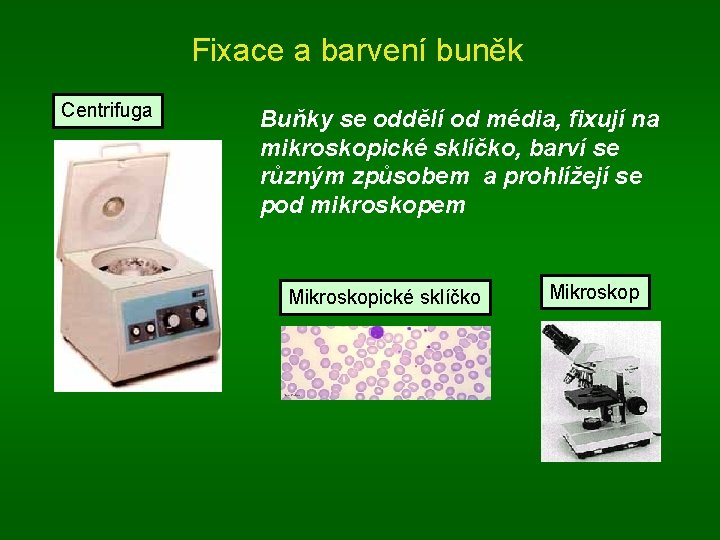 Fixace a barvení buněk

Centrifuga

Buňky se oddělí od média, fixují na mikroskopické sklíčko, barví se různým způsobem a prohlížejí se pod mikroskopem

Mikroskopické sklíčko

Mikroskop